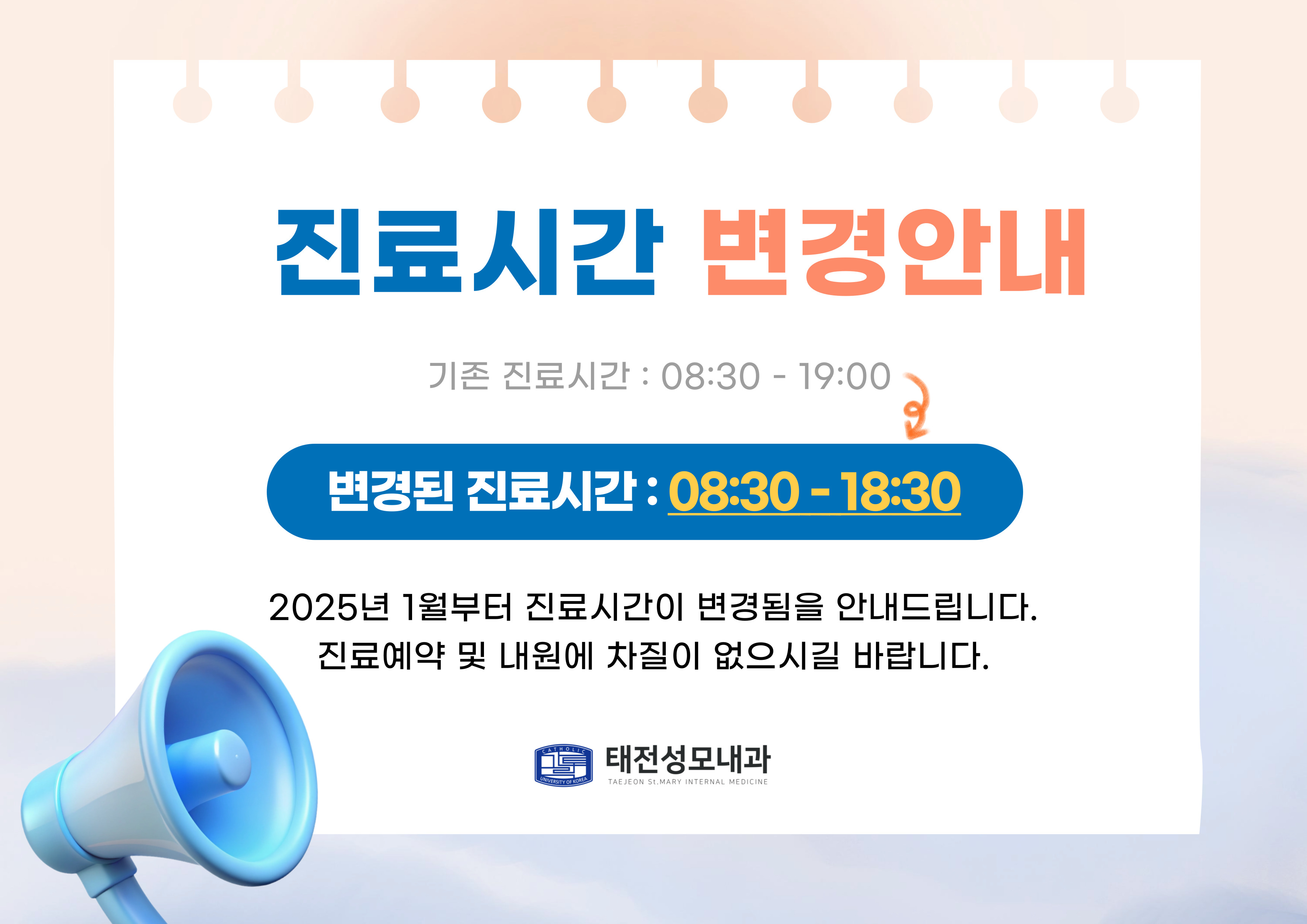 진료시간 변경안내

기존 진료시간 : 08:30 - 19:00

변경된 진료시간 : 08:30 - 18:30

2025년 1월부터 진료시간이 변경됨을 안내드립니다.
진료예약 및 내원에 차질이 없으시길 바랍니다.

CATHOLIC UNIVERSITY OF KOREA

태전성모내과
TAEJEON St.MARY INTERNAL MEDICINE